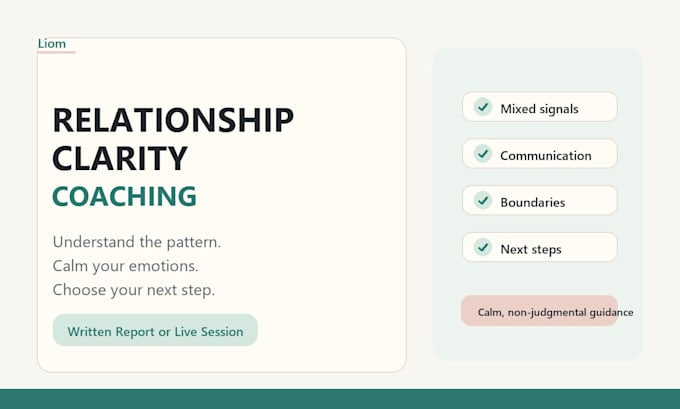 Liom

RELATIONSHIP CLARITY
COACHING

Understand the pattern.
Calm your emotions.
Choose your next step.

Written Report or Live Session

✓ Mixed signals

✓ Communication

✓ Boundaries

✓ Next steps

Calm, non-judgmental guidance